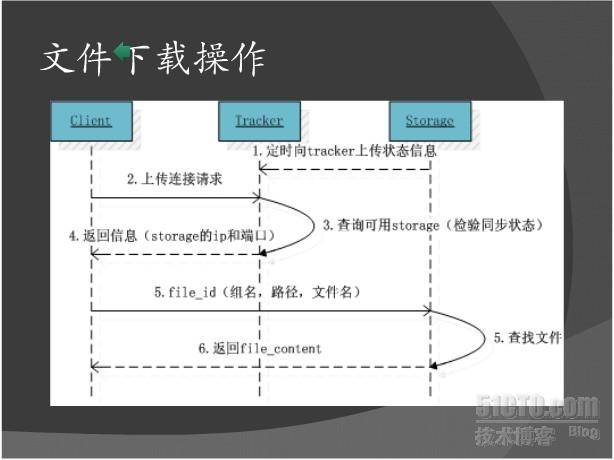 文件下载操作

Client

Tracker

Storage

1.定时向tracker上传状态信息

2.上传连接请求

3.查询可用storage（检验同步状态）

4.返回信息（storage的ip和端口）

5.file_id（组名，路径，文件名）

5.查找文件

6.返回file_content

51CTO.com
技术博客 Blog